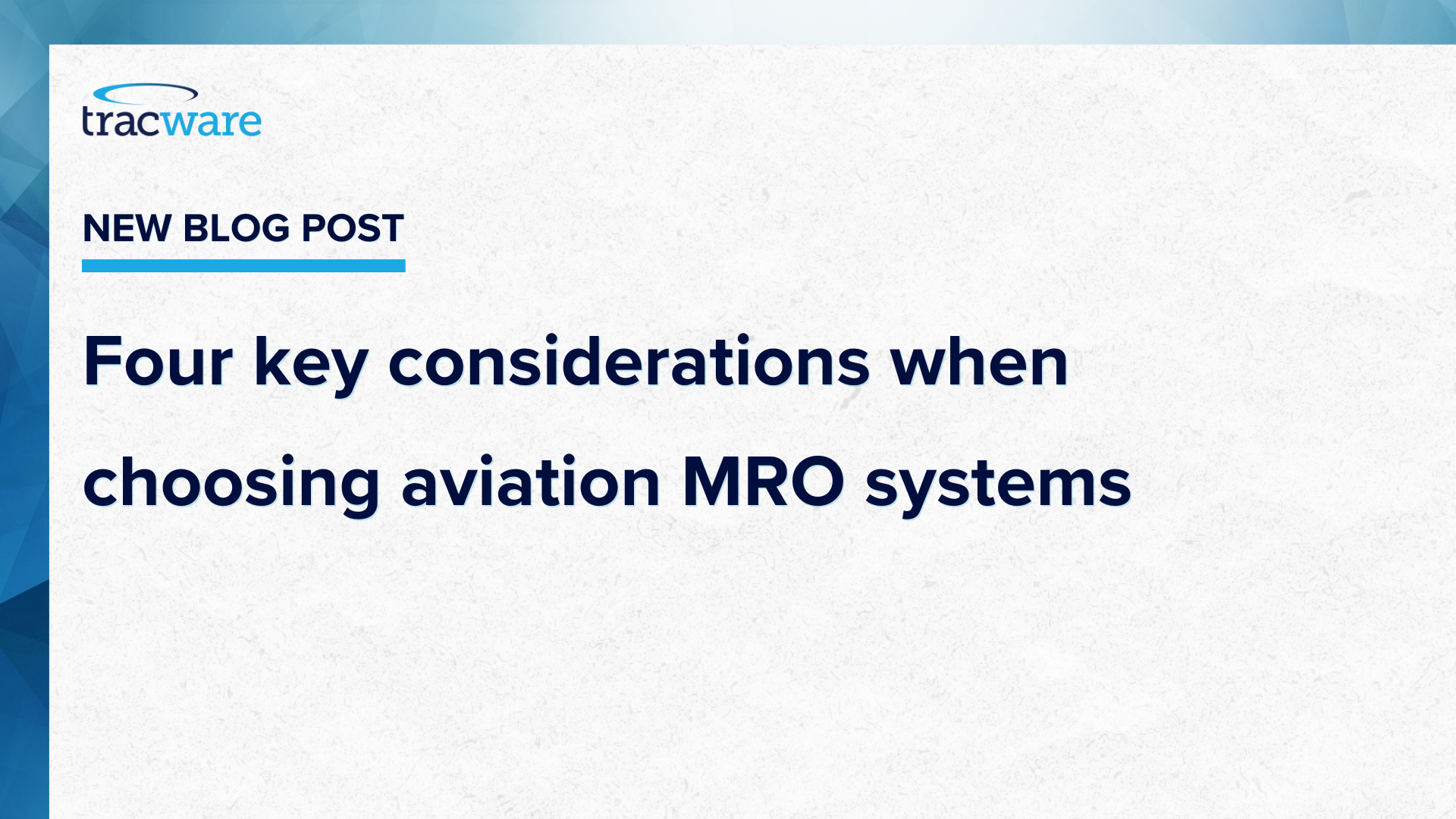 tracware

NEW BLOG POST

Four key considerations when choosing aviation MRO systems